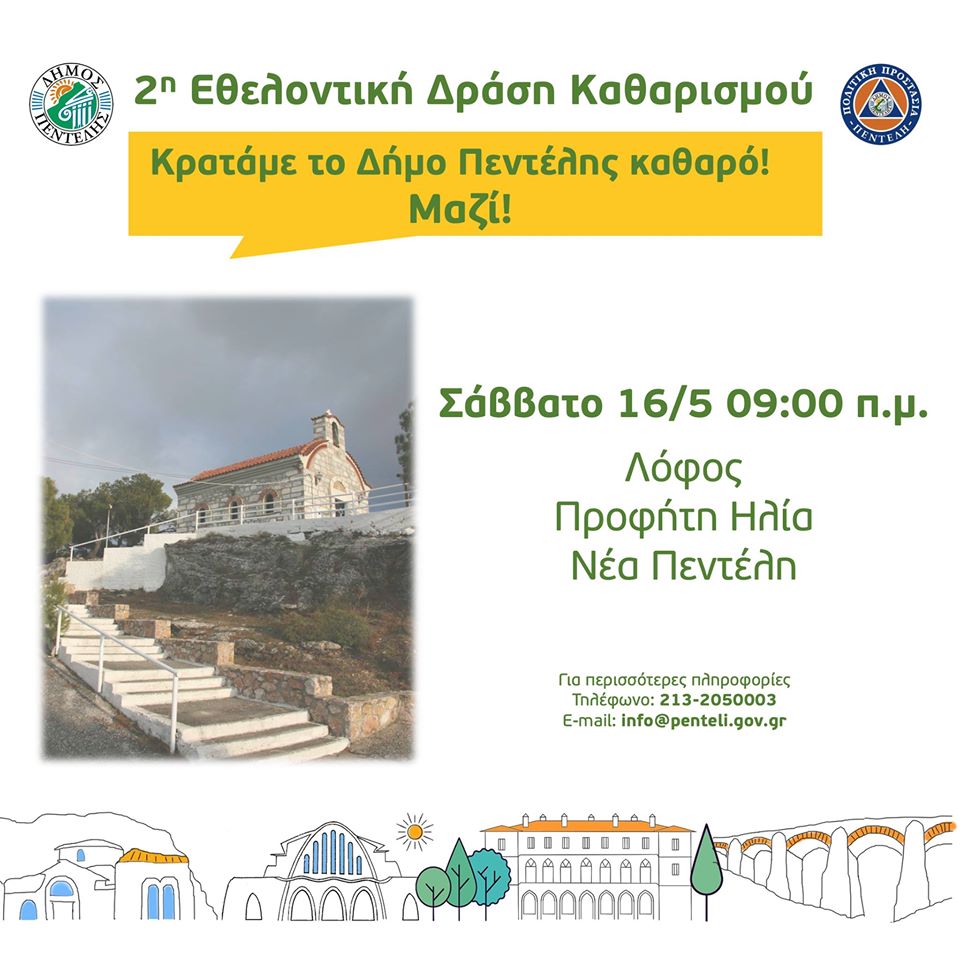 ΔΗΜΟΣ ΠΕΝΤΕΛΗΣ

2η Εθελοντική Δράση Καθαρισμού

ΠΟΛΙΤΙΚΗ ΠΡΟΣΤΑΣΙΑ ΠΕΝΤΕΛΗ

Κρατάμε το Δήμο Πεντέλης καθαρό! Μαζί!

Σάββατο 16/5 09:00 π.μ.

Λόφος Προφήτη Ηλία Νέα Πεντέλη

Για περισσότερες πληροφορίες
Τηλέφωνο: 213-2050003
E-mail: info@penteli.gov.gr